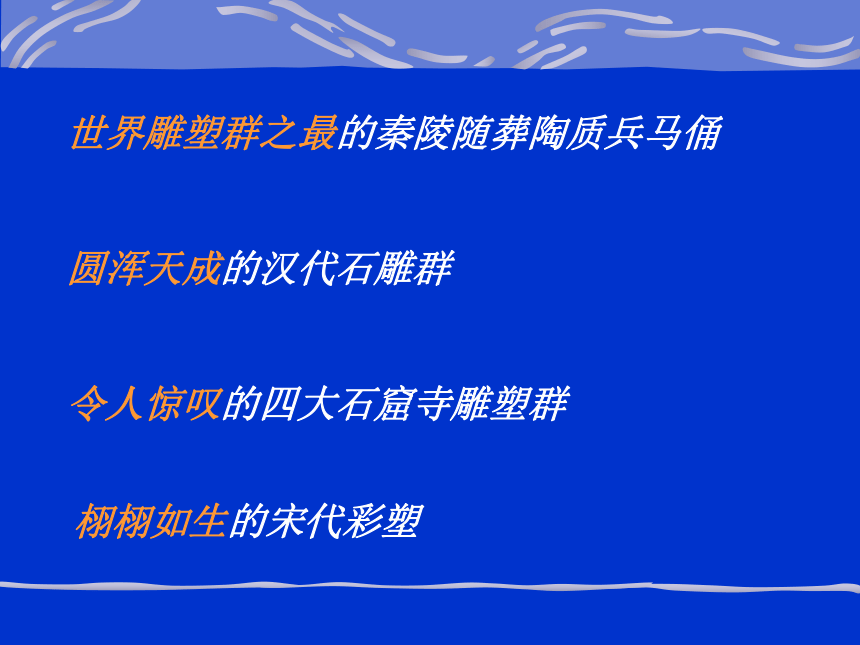 世界雕塑群之最的秦陵随葬陶质兵马俑

圆浑天成的汉代石雕群

令人惊叹的四大石窟寺雕塑群

栩栩如生的宋代彩塑